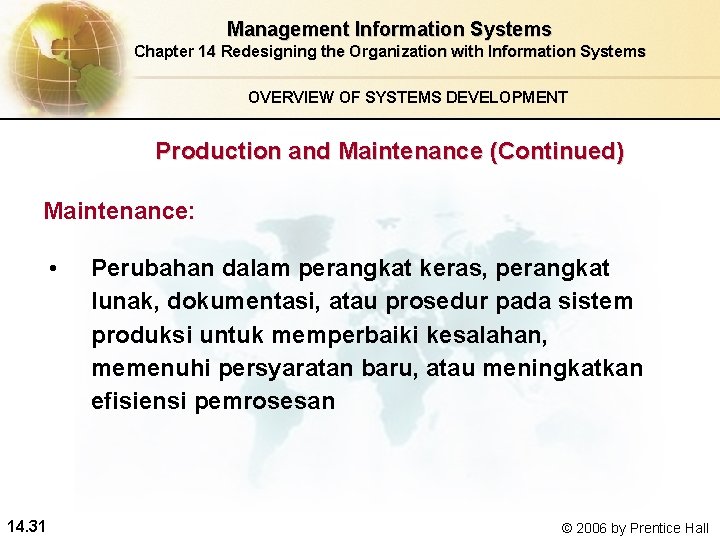 Management Information Systems
Chapter 14 Redesigning the Organization with Information Systems

OVERVIEW OF SYSTEMS DEVELOPMENT

Production and Maintenance (Continued)

Maintenance:

• Perubahan dalam perangkat keras, perangkat lunak, dokumentasi, atau prosedur pada sistem produksi untuk memperbaiki kesalahan, memenuhi persyaratan baru, atau meningkatkan efisiensi pemrosesan

14.31

© 2006 by Prentice Hall